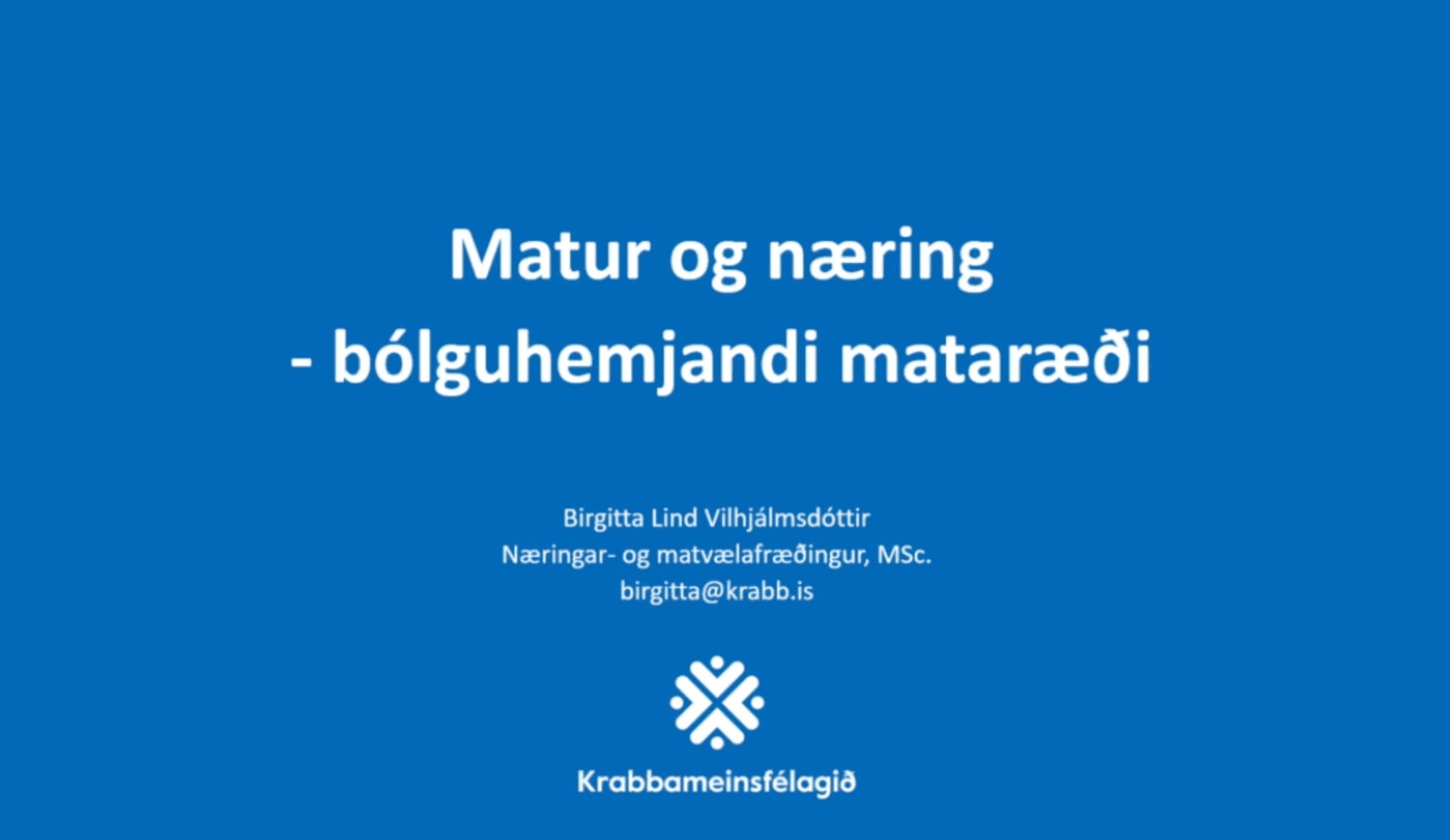 Matur og næring
- bólguhemjandi mataræði

Birgitta Lind Vilhjálmsdóttir
Næringar- og matvælafræðingur, MSc.
birgitta@krabb.is

Krabbameinsfélagið